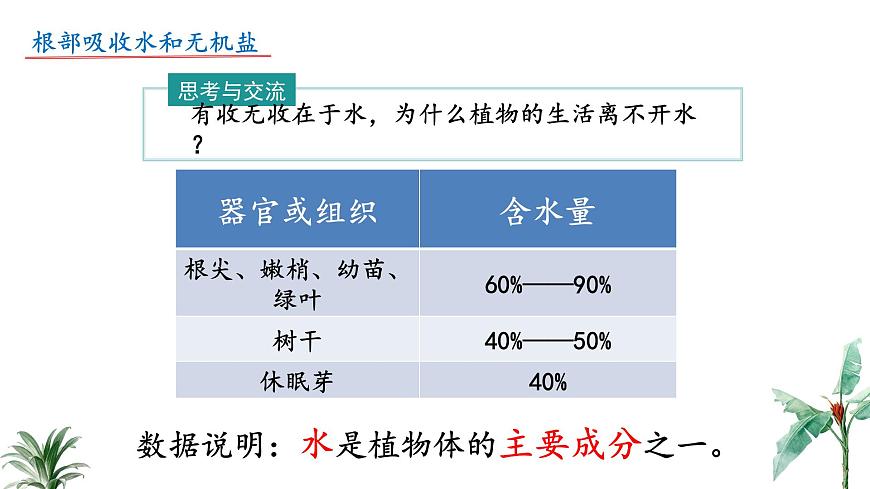 根部吸收水和无机盐

思考与交流

有收无收在于水，为什么植物的生活离不开水？

| 器官或组织 | 含水量 |
|---|---|
| 根尖、嫩梢、幼苗、绿叶 | 60%——90% |
| 树干 | 40%——50% |
| 休眠芽 | 40% |

数据说明：水是植物体的主要成分之一。